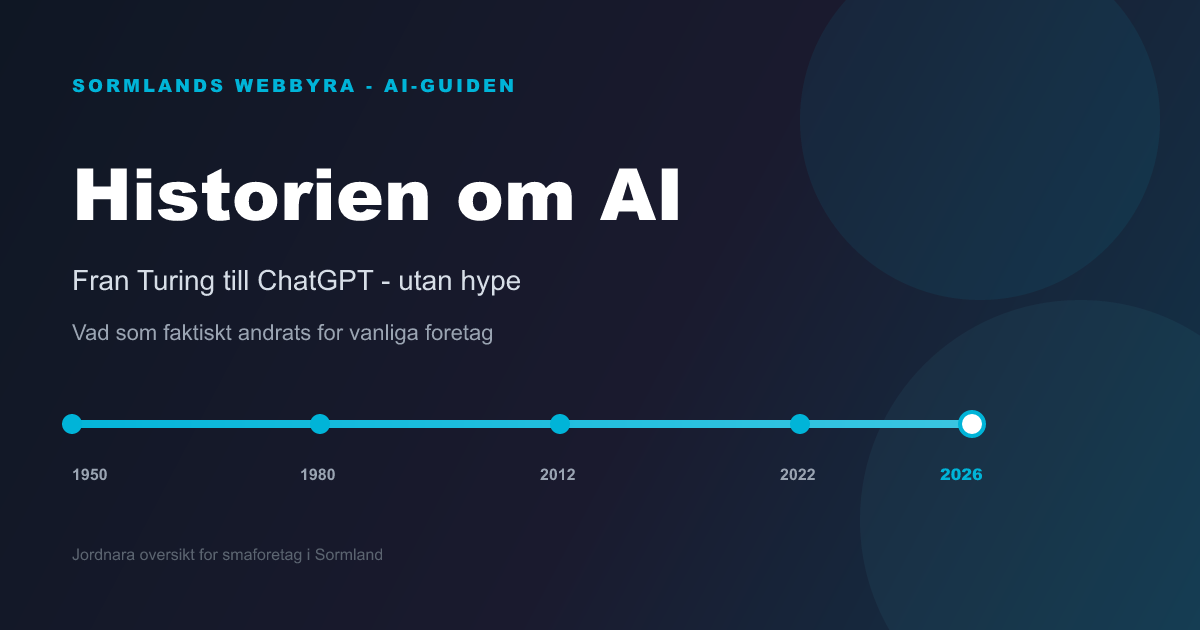 SORMLANDS WEBBYRA - AI-GUIDEN

Historien om AI

Fran Turing till ChatGPT - utan hype

Vad som faktiskt andrats for vanliga foretag

1950
1980
2012
2022
2026

Jordnara oversikt for smaforetag i Sormland